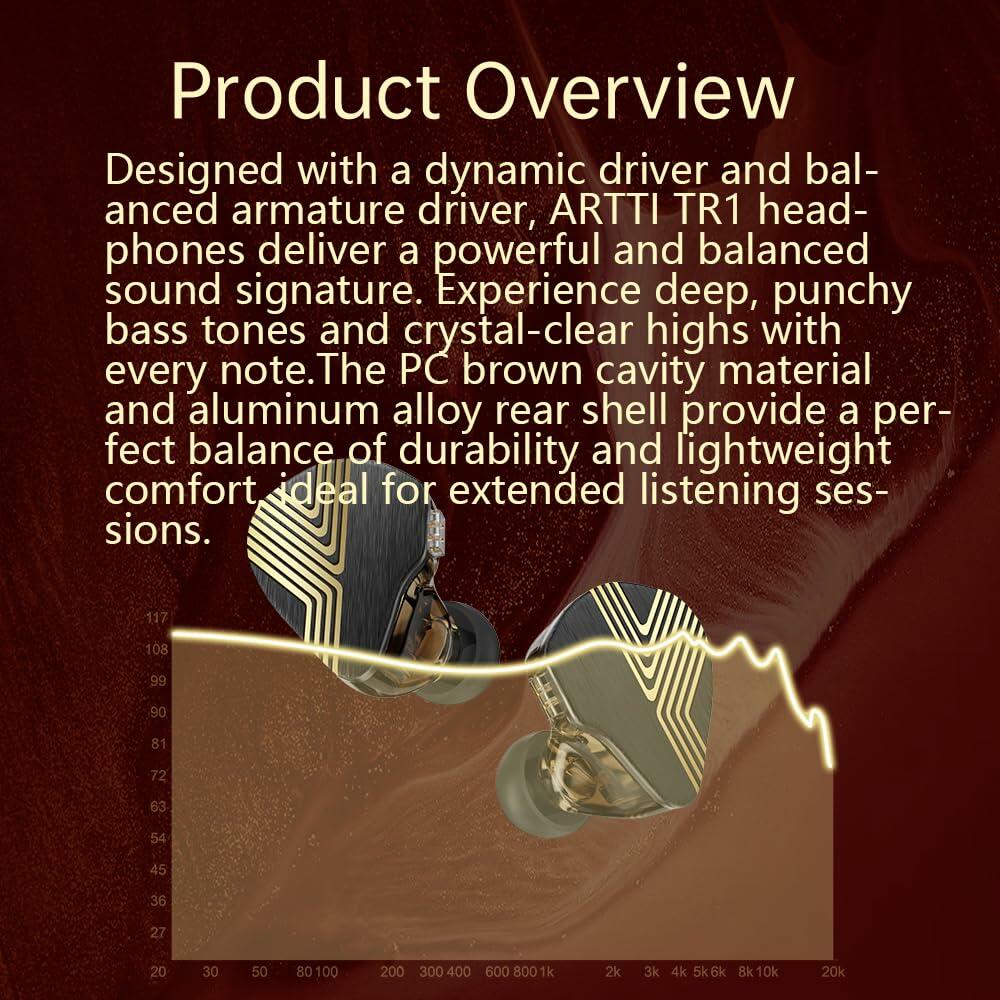 Product Overview

Designed with a dynamic driver and balanced armature driver, ARTTI TR1 headphones deliver a powerful and balanced sound signature. Experience deep, punchy bass tones and crystal-clear highs with every note.The PC brown cavity material and aluminum alloy rear shell provide a perfect balance of durability and lightweight comfort, ideal for extended listening sessions.

117
108
99
90
81
72
63
54
45
36
27
20 30 50 80 100 200 300 400 600 800 1k 2k 3k 4k 5k 6k 8k 10k 20k